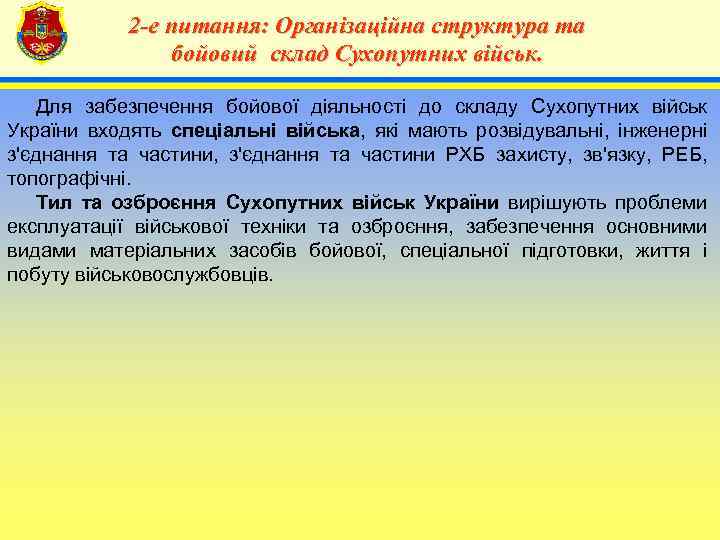 2-е питання: Організаційна структура та бойовий склад Сухопутних військ.

Для забезпечення бойової діяльності до складу Сухопутних військ України входять спеціальні війська, які мають розвідувальні, інженерні з'єднання та частини, з'єднання та частини РХБ захисту, зв'язку, РЕБ, топографічні.

Тил та озброєння Сухопутних військ України вирішують проблеми експлуатації військової техніки та озброєння, забезпечення основними видами матеріальних засобів бойової, спеціальної підготовки, життя і побуту військовослужбовців.